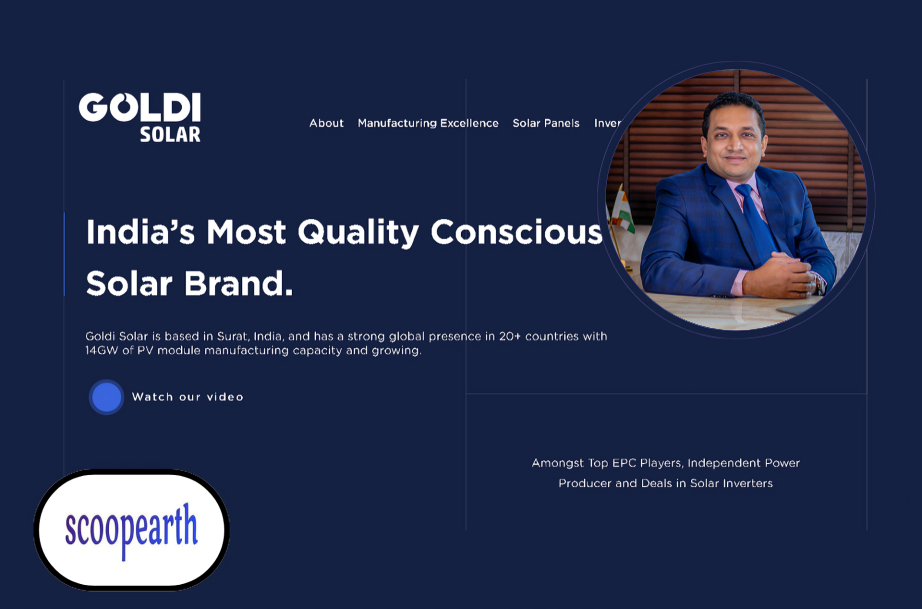 GOLDI
SOLAR

About Manufacturing Excellence Solar Panels Inver

India's Most Quality Conscious Solar Brand.

Goldi Solar is based in Surat, India, and has a strong global presence in 20+ countries with 14GW of PV module manufacturing capacity and growing.

Watch our video

Amongst Top EPC Players, Independent Power Producer and Deals in Solar Inverters

scoopearth